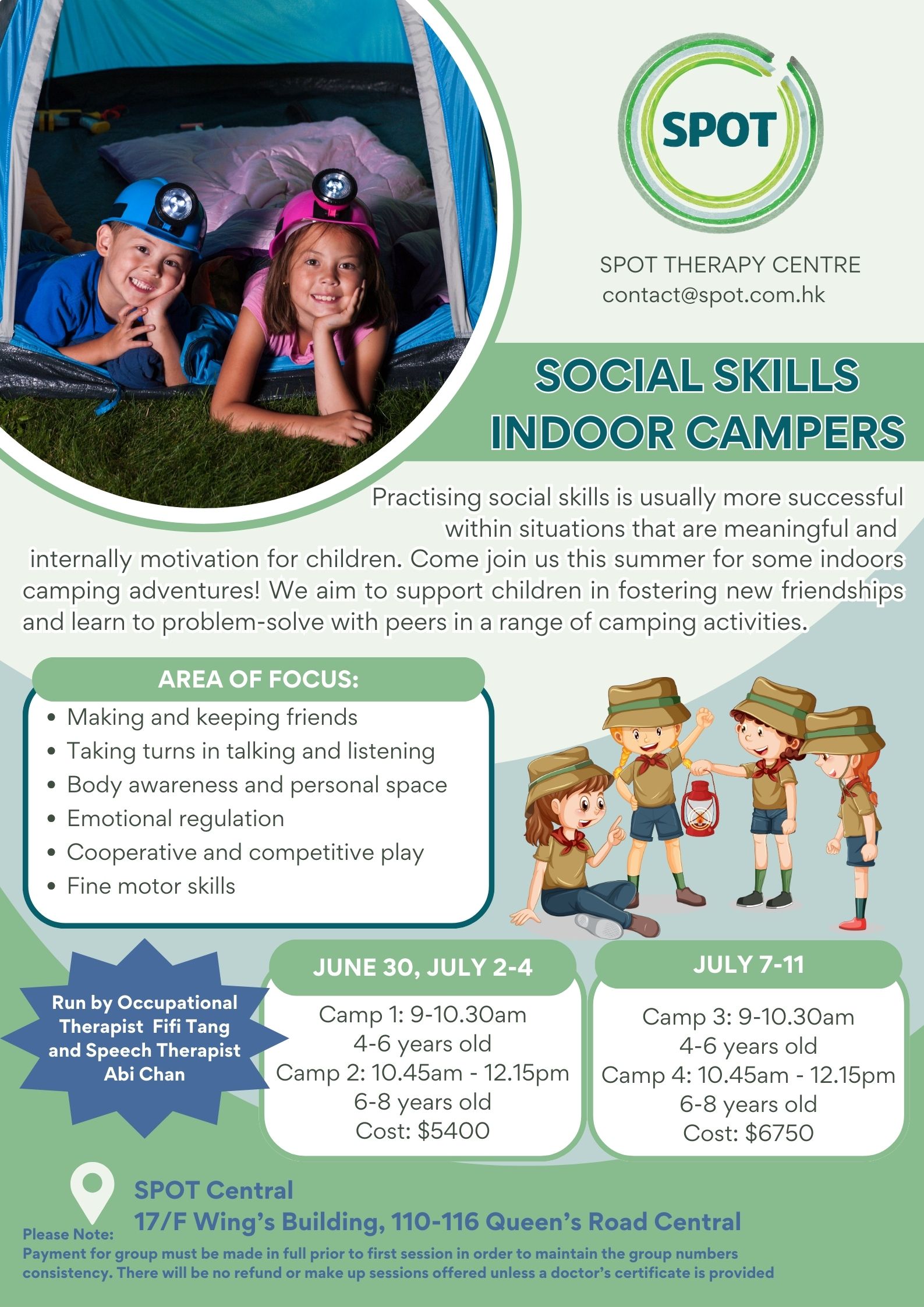 SPOT

SPOT THERAPY CENTRE
contact@spot.com.hk

SOCIAL SKILLS INDOOR CAMPERS

Practising social skills is usually more successful within situations that are meaningful and internally motivation for children. Come join us this summer for some indoors camping adventures! We aim to support children in fostering new friendships and learn to problem-solve with peers in a range of camping activities.

AREA OF FOCUS:
• Making and keeping friends
• Taking turns in talking and listening
• Body awareness and personal space
• Emotional regulation
• Cooperative and competitive play
• Fine motor skills

Run by Occupational Therapist Fifi Tang and Speech Therapist Abi Chan

JUNE 30, JULY 2-4
Camp 1: 9-10.30am
4-6 years old
Camp 2: 10.45am - 12.15pm
6-8 years old
Cost: $5400

JULY 7-11
Camp 3: 9-10.30am
4-6 years old
Camp 4: 10.45am - 12.15pm
6-8 years old
Cost: $6750

SPOT Central
17/F Wing's Building, 110-116 Queen's Road Central

Please Note:
Payment for group must be made in full prior to first session in order to maintain the group numbers consistency. There will be no refund or make up sessions offered unless a doctor's certificate is provided